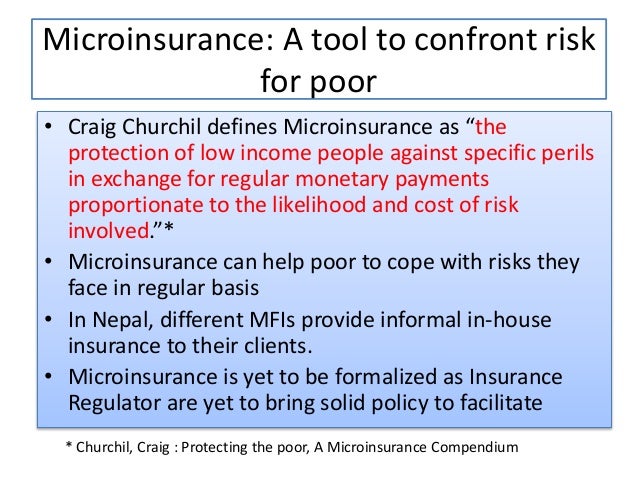 Microinsurance: A tool to confront risk for poor

• Craig Churchil defines Microinsurance as “the protection of low income people against specific perils in exchange for regular monetary payments proportionate to the likelihood and cost of risk involved.”*
• Microinsurance can help poor to cope with risks they face in regular basis
• In Nepal, different MFIs provide informal in-house insurance to their clients.
• Microinsurance is yet to be formalized as Insurance Regulator are yet to bring solid policy to facilitate

* Churchil, Craig : Protecting the poor, A Microinsurance Compendium